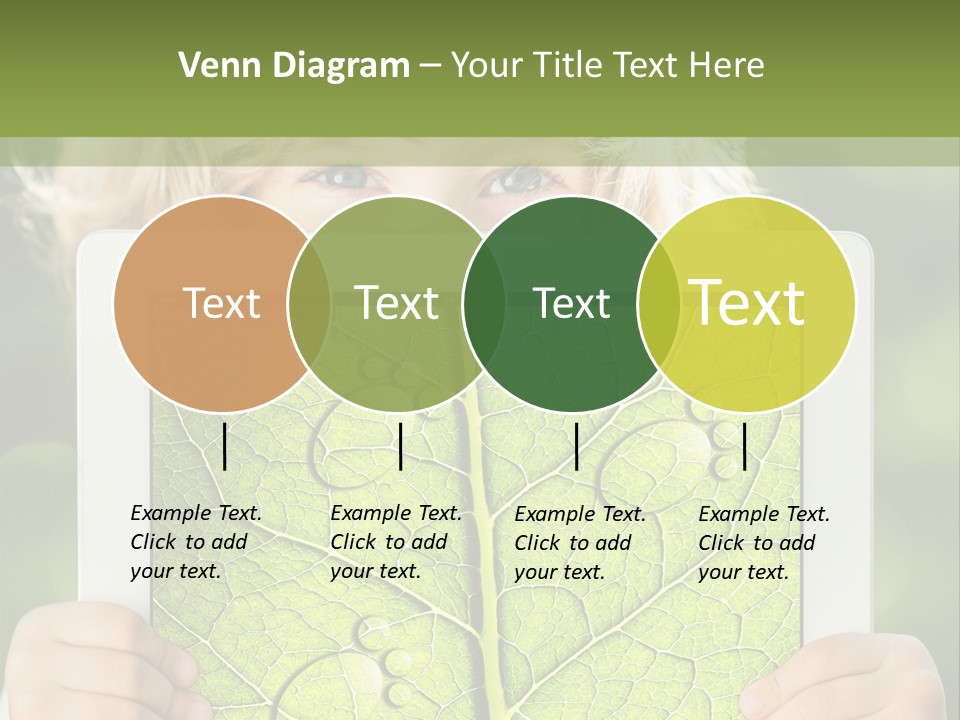 Venn Diagram – Your Title Text Here

Text

Text

Text

Text

Example Text. Click to add your text.

Example Text. Click to add your text.

Example Text. Click to add your text.

Example Text. Click to add your text.